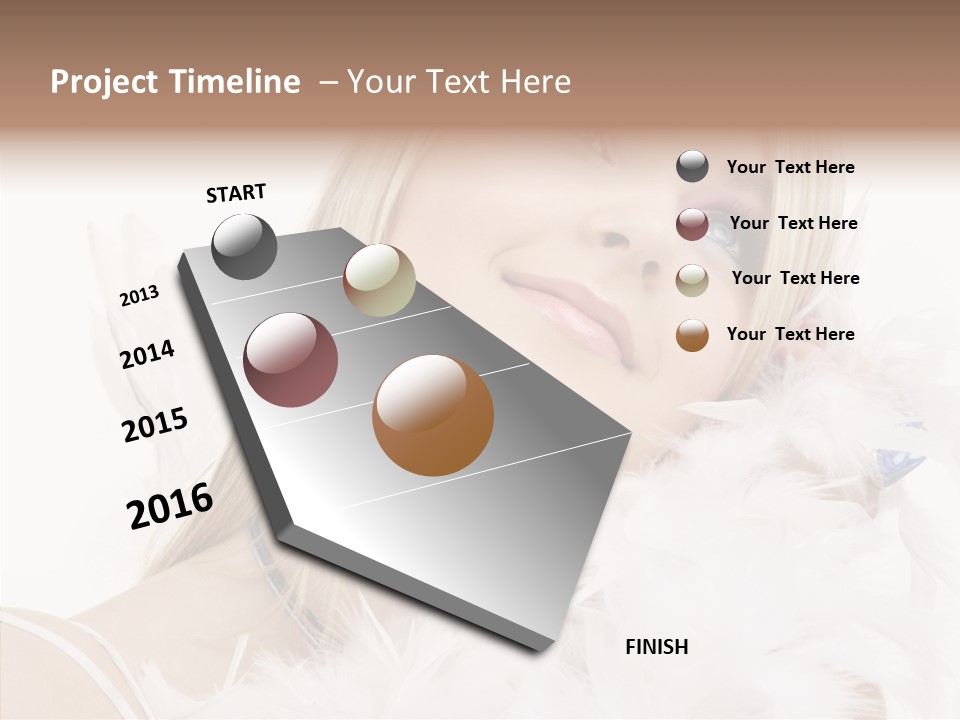 Project Timeline – Your Text Here

START

2013

2014

2015

2016

FINISH

Your Text Here

Your Text Here

Your Text Here

Your Text Here